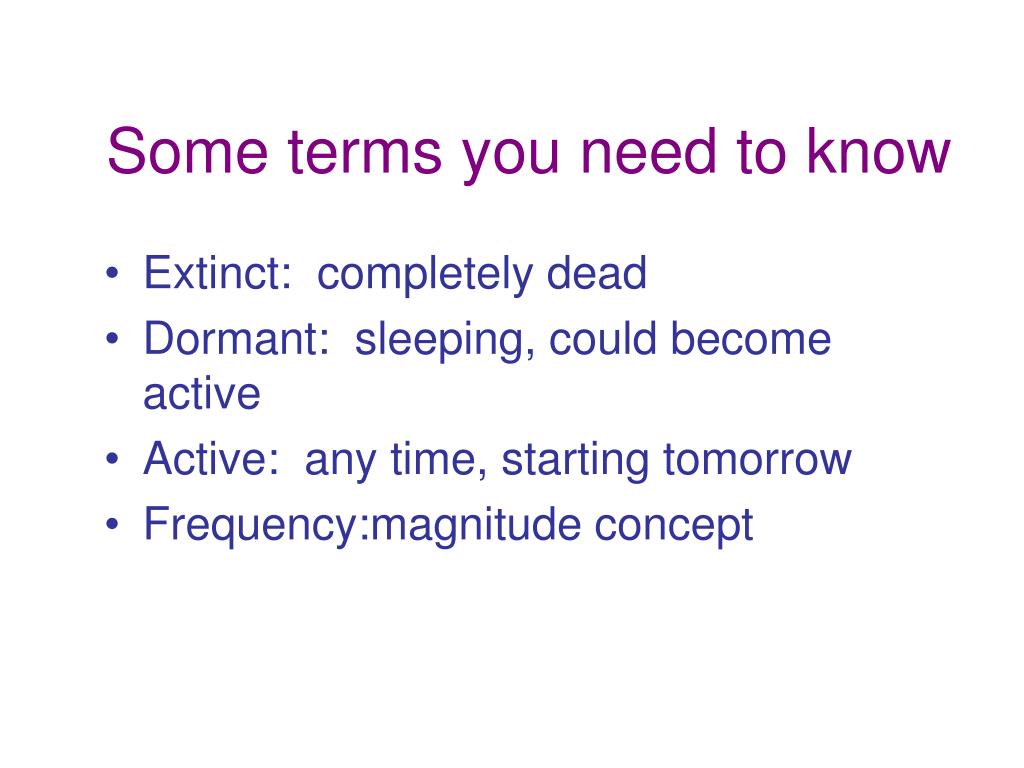 Some terms you need to know

• Extinct: completely dead
• Dormant: sleeping, could become active
• Active: any time, starting tomorrow
• Frequency:magnitude concept